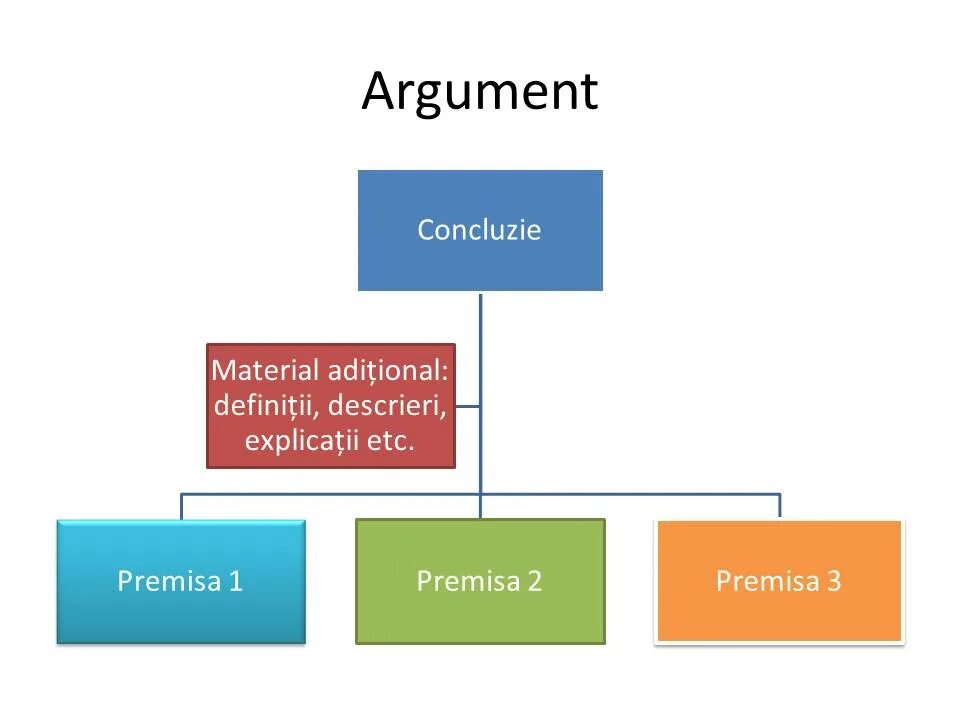 Argument

Concluzie

Material adițional: definiții, descrieri, explicații etc.

Premisa 1

Premisa 2

Premisa 3